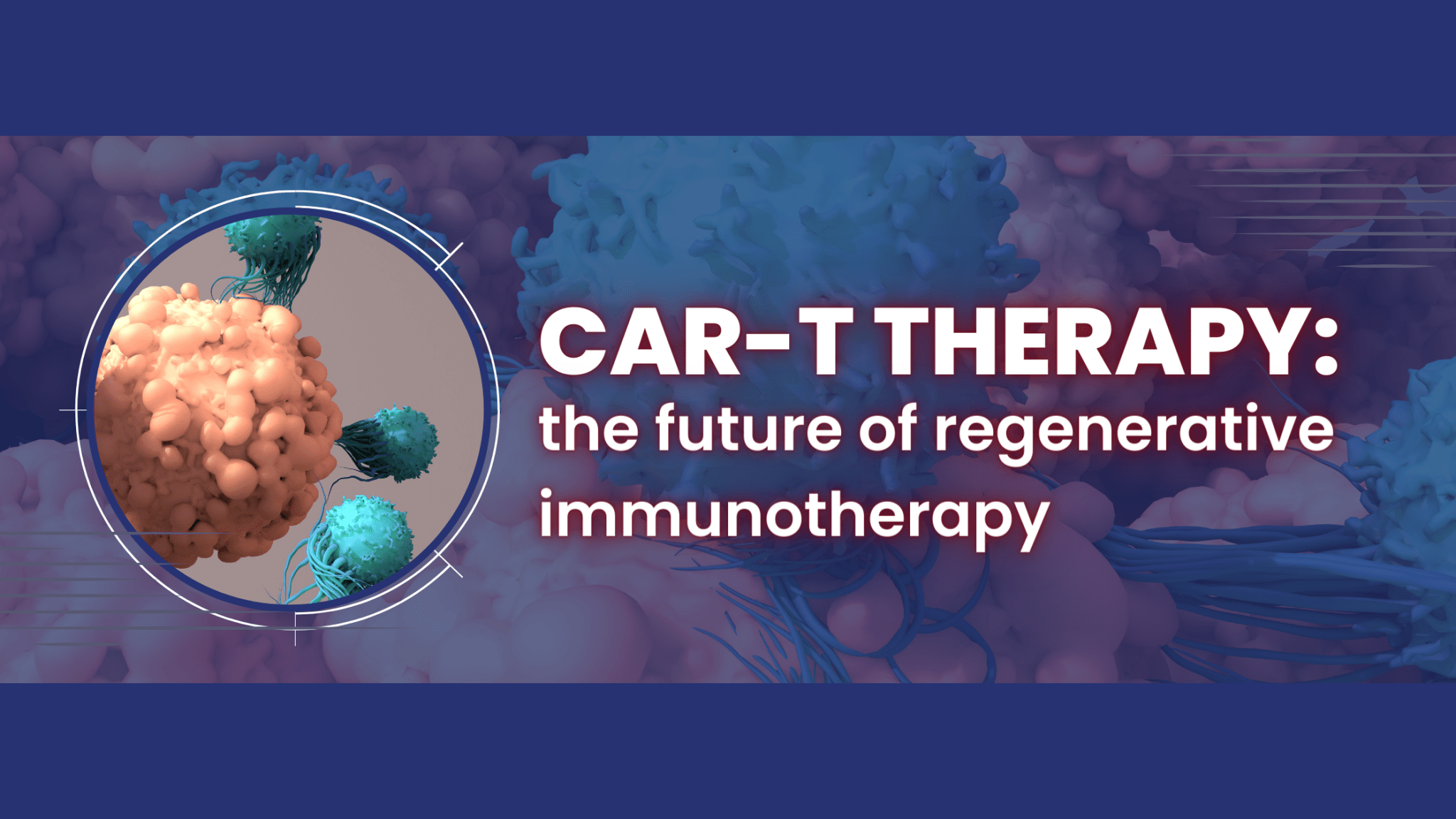 CAR-T THERAPY:
the future of regenerative immunotherapy